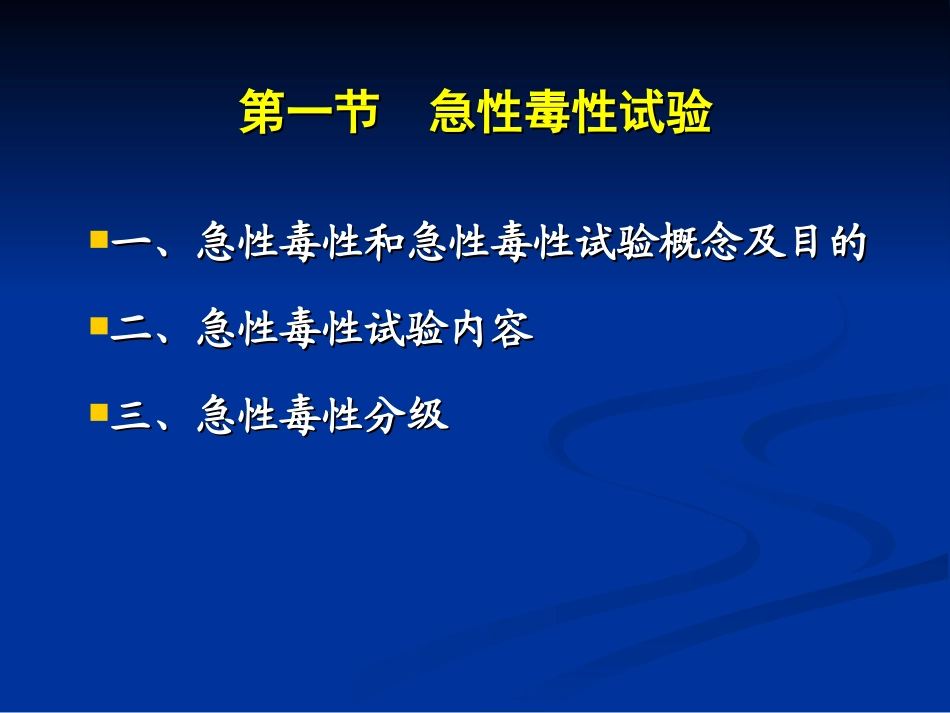 第一节　急性毒性试验

一、急性毒性和急性毒性试验概念及目的

二、急性毒性试验内容

三、急性毒性分级